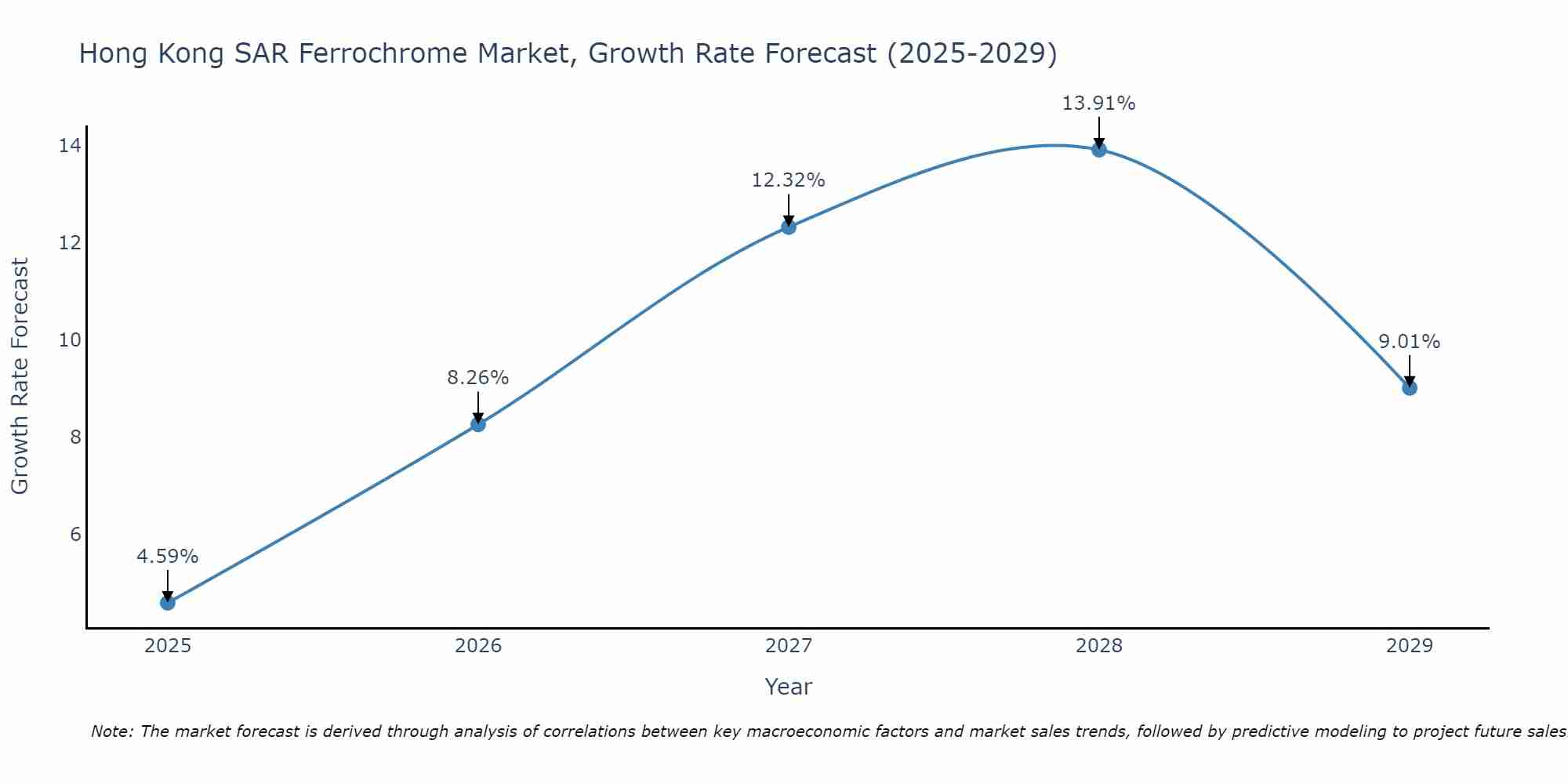 Hong Kong SAR Ferrochrome Market, Growth Rate Forecast (2025-2029)

Growth Rate Forecast

14
12
10
8
6

4.59%
8.26%
12.32%
13.91%
9.01%

2025
2026
2027
2028
2029

Year

Note: The market forecast is derived through analysis of correlations between key macroeconomic factors and market sales trends, followed by predictive modeling to project future sales